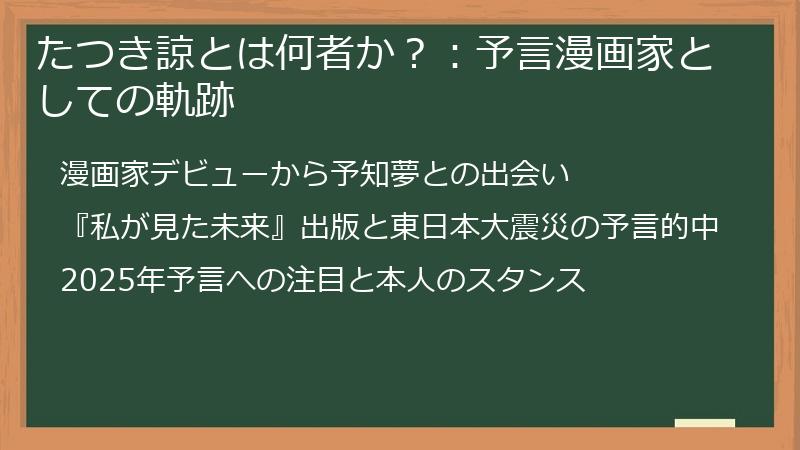 たつき諒とは何者か？：予言漫画家としての軌跡

漫画家デビューから予知夢との出会い

『私が見た未来』出版と東日本大震災の予言的中

2025年予言への注目と本人のスタンス